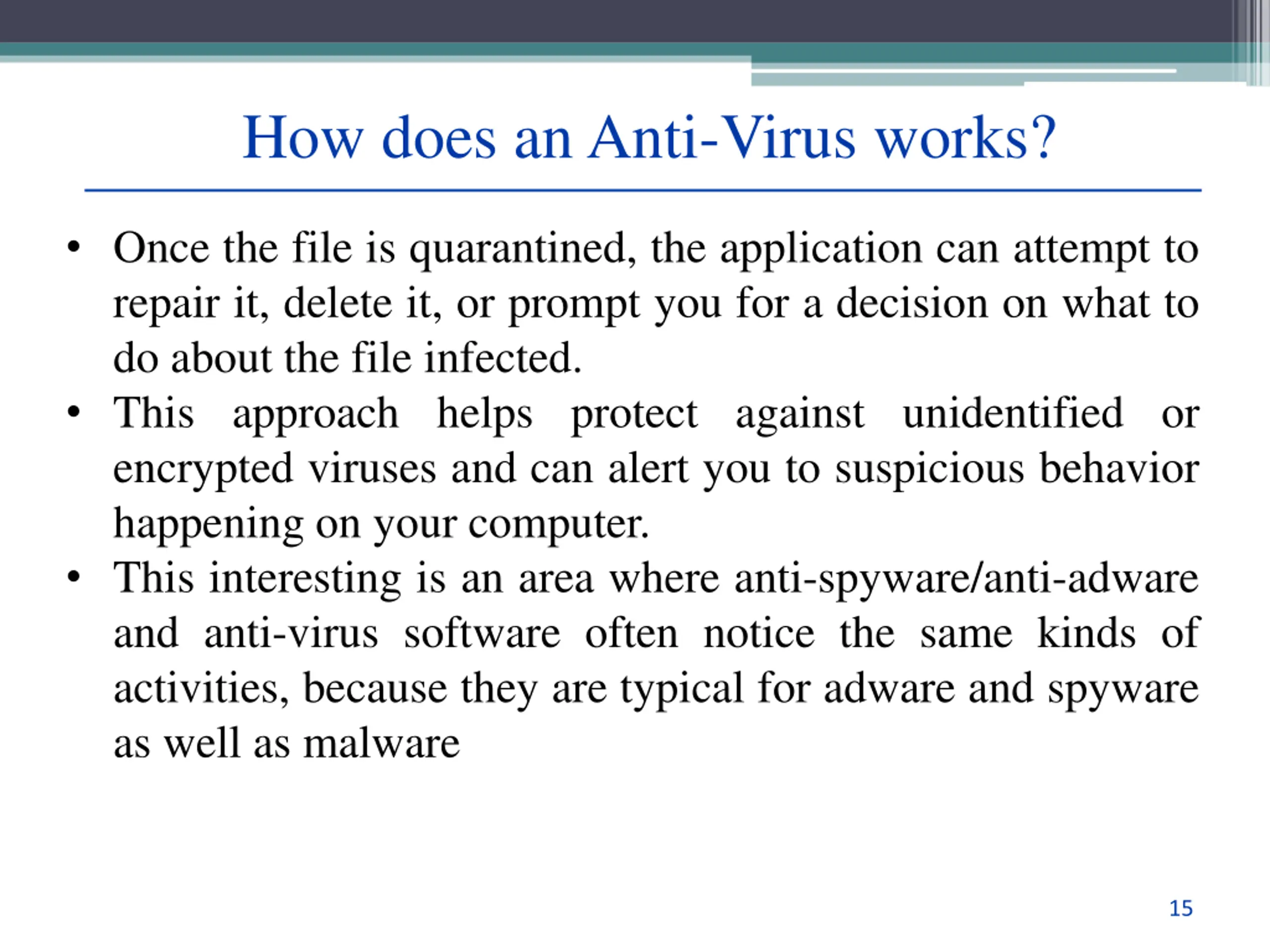 How does an Anti-Virus works?

• Once the file is quarantined, the application can attempt to repair it, delete it, or prompt you for a decision on what to do about the file infected.
• This approach helps protect against unidentified or encrypted viruses and can alert you to suspicious behavior happening on your computer.
• This interesting is an area where anti-spyware/anti-adware and anti-virus software often notice the same kinds of activities, because they are typical for adware and spyware as well as malware

15